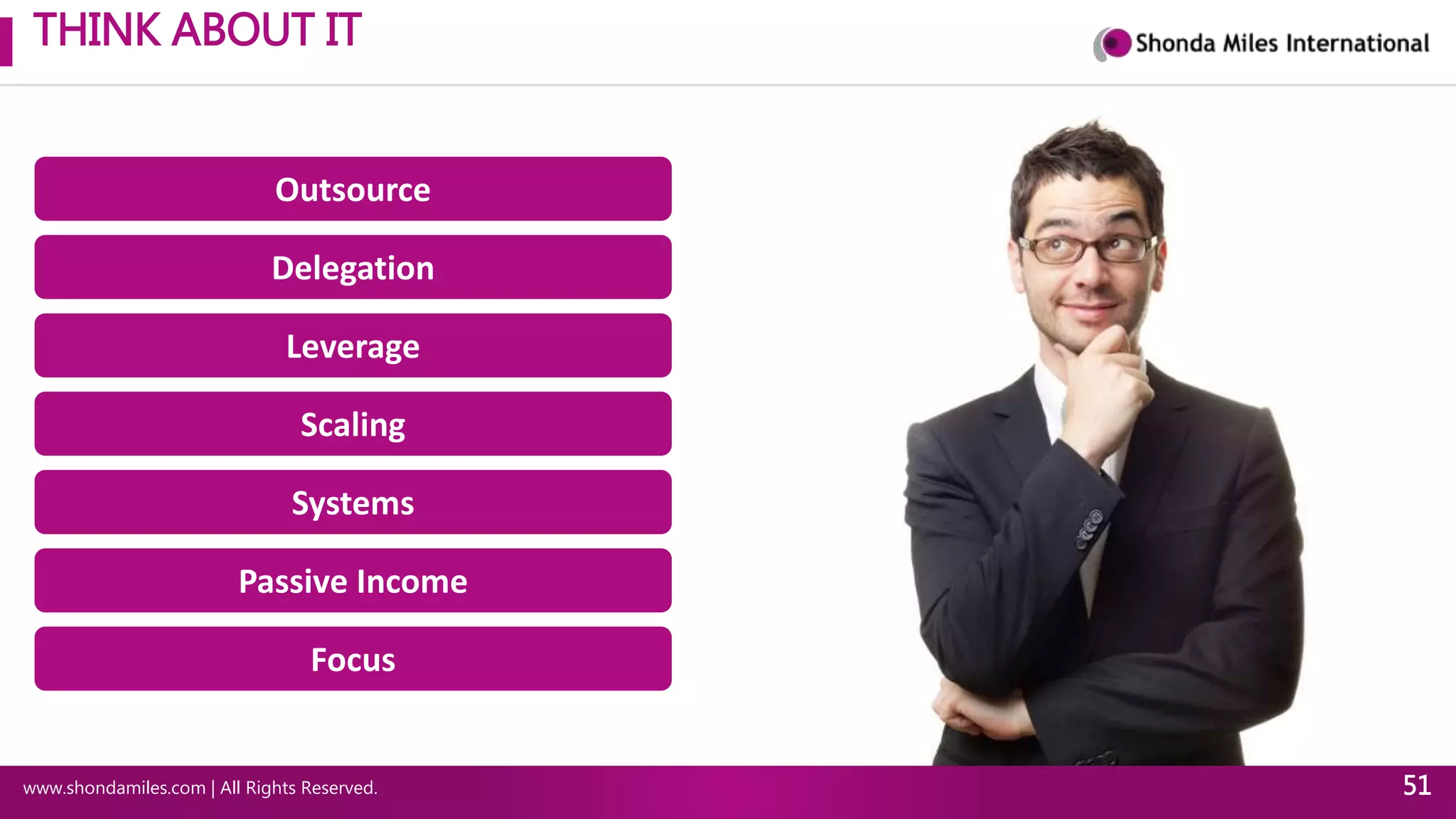 THINK ABOUT IT

Shonda Miles International

Outsource

Delegation

Leverage

Scaling

Systems

Passive Income

Focus

www.shondamiles.com | All Rights Reserved.

51